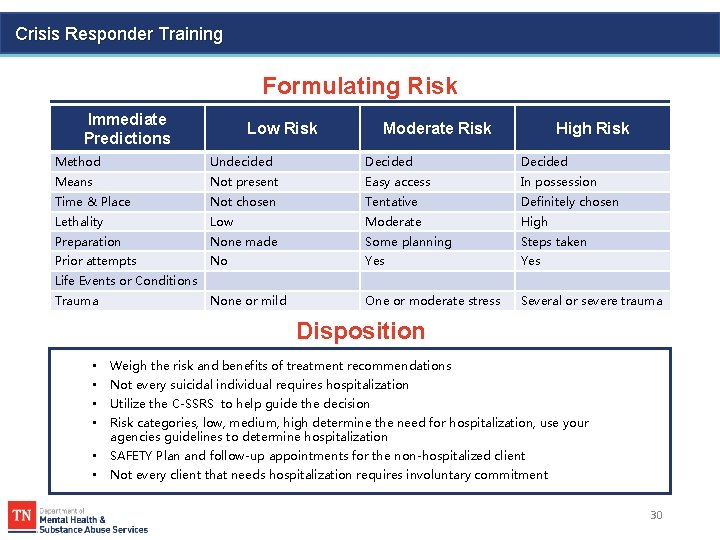 Crisis Responder Training

Formulating Risk

| Immediate Predictions | Low Risk | Moderate Risk | High Risk |
|---|---|---|---|
| Method | Undecided | Decided | Decided |
| Means | Not present | Easy access | In possession |
| Time & Place | Not chosen | Tentative | Definitely chosen |
| Lethality | Low | Moderate | High |
| Preparation | None made | Some planning | Steps taken |
| Prior attempts | No | Yes | Yes |
| Life Events or Conditions | | | |
| Trauma | None or mild | One or moderate stress | Several or severe trauma |

Disposition

• Weigh the risk and benefits of treatment recommendations
• Not every suicidal individual requires hospitalization
• Utilize the C-SSRS to help guide the decision
• Risk categories, low, medium, high determine the need for hospitalization, use your agencies guidelines to determine hospitalization
• SAFETY Plan and follow-up appointments for the non-hospitalized client
• Not every client that needs hospitalization requires involuntary commitment

TN Department of Mental Health & Substance Abuse Services

30